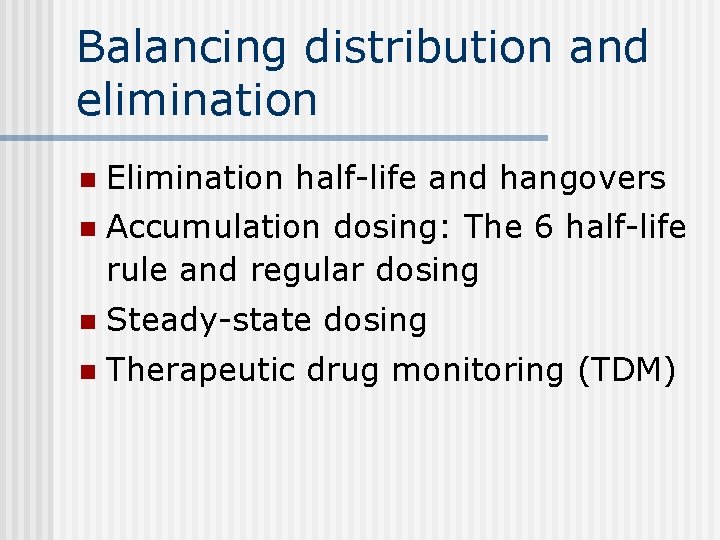 Balancing distribution and elimination

- Elimination half-life and hangovers
- Accumulation dosing: The 6 half-life rule and regular dosing
- Steady-state dosing
- Therapeutic drug monitoring (TDM)